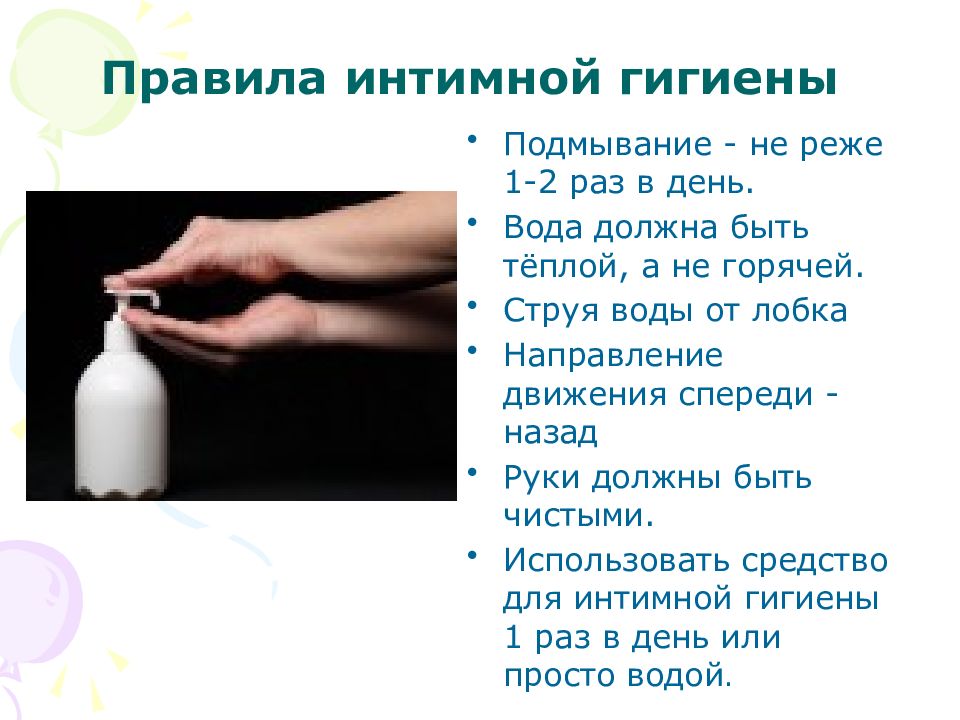 Правила интимной гигиены

• Подмывание - не реже 1-2 раз в день.
• Вода должна быть тёплой, а не горячей.
• Струя воды от лобка
• Направление движения спереди - назад
• Руки должны быть чистыми.
• Использовать средство для интимной гигиены 1 раз в день или просто водой.